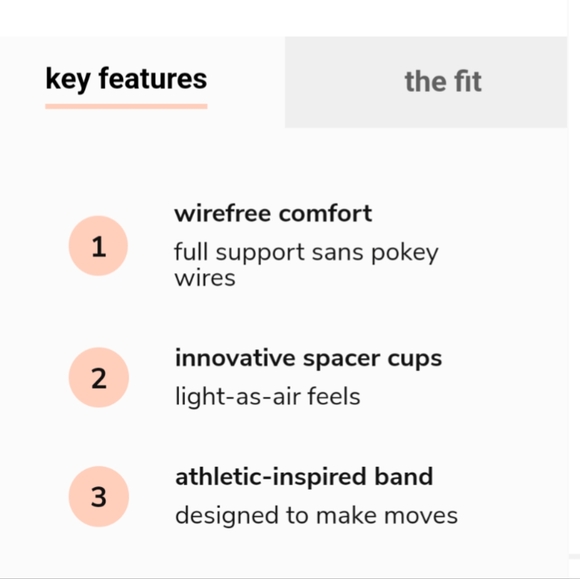 key features

the fit

1

wirefree comfort

full support sans pokey wires

2

innovative spacer cups

light-as-air feels

3

athletic-inspired band

designed to make moves